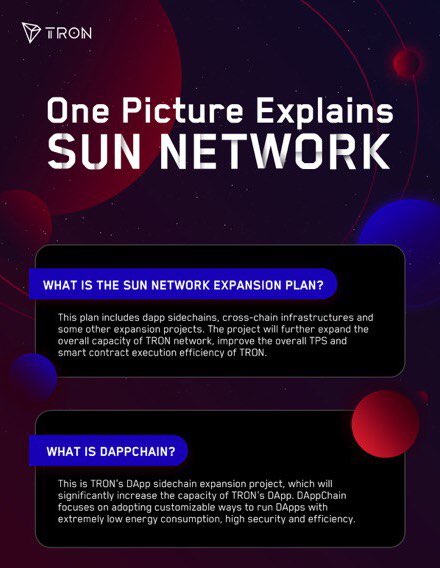 TRON

One Picture Explains SUN NETWORK

WHAT IS THE SUN NETWORK EXPANSION PLAN?

This plan includes dapp sidechains, cross-chain infrastructures and some other expansion projects. The project will further expand the overall capacity of TRON network, improve the overall TPS and smart contract execution efficiency of TRON.

WHAT IS DAPPCHAIN?

This is TRON's DApp sidechain expansion project, which will significantly increase the capacity of TRON's DApp. DAppChain focuses on adopting customizable ways to run DApps with extremely low energy consumption, high security and efficiency.